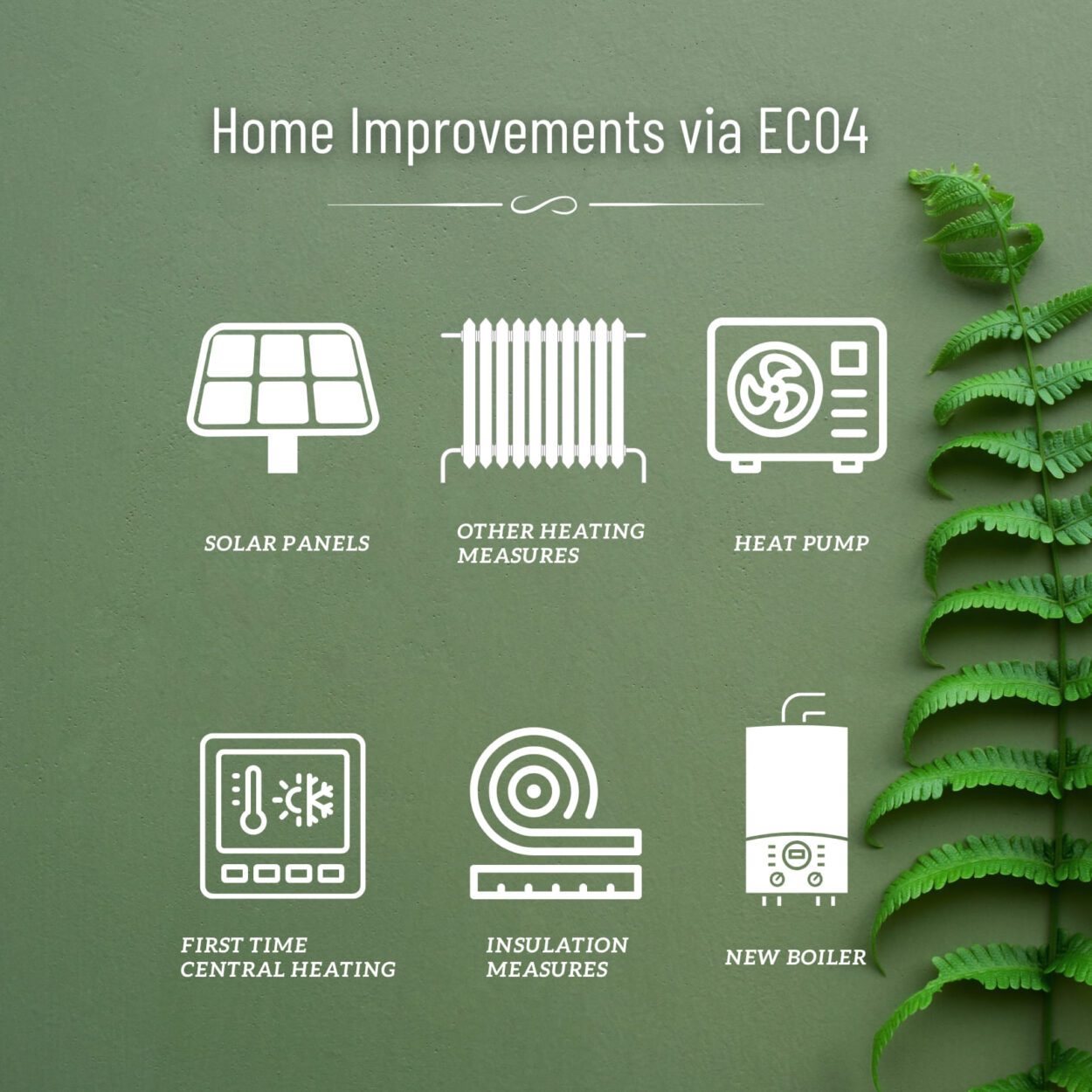 Home Improvements via ECO4

SOLAR PANELS

OTHER HEATING MEASURES

HEAT PUMP

FIRST TIME CENTRAL HEATING

INSULATION MEASURES

NEW BOILER